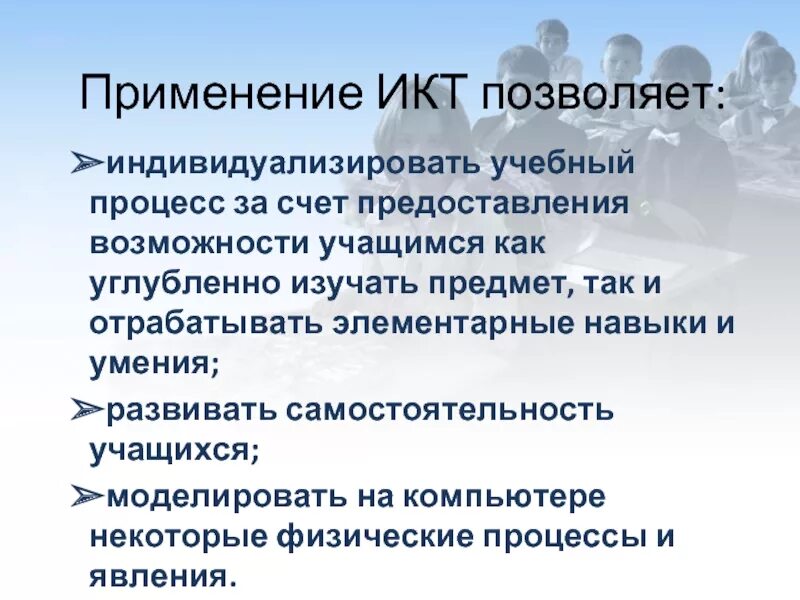 Применение ИКТ позволяет:

➢индивидуализировать учебный процесс за счет предоставления возможности учащимся как углубленно изучать предмет, так и отрабатывать элементарные навыки и умения;

➢развивать самостоятельность учащихся;

➢моделировать на компьютере некоторые физические процессы и явления.